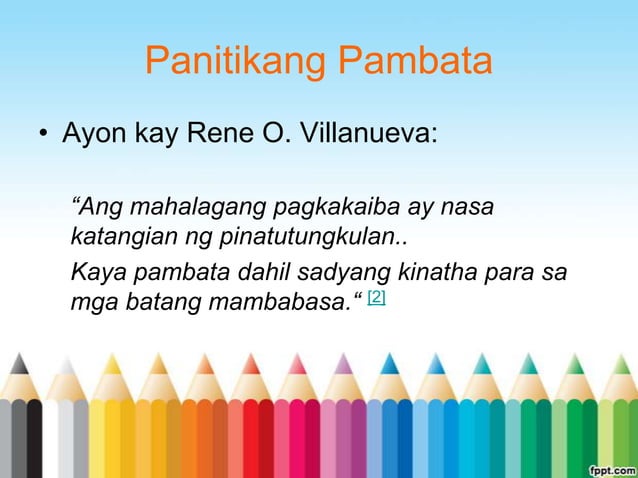 Panitikang Pambata

• Ayon kay Rene O. Villanueva:

“Ang mahalagang pagkakaiba ay nasa katangian ng pinatutungkulan..

Kaya pambata dahil sadyang kinatha para sa mga batang mambabasa.“ [2]

fppt.com